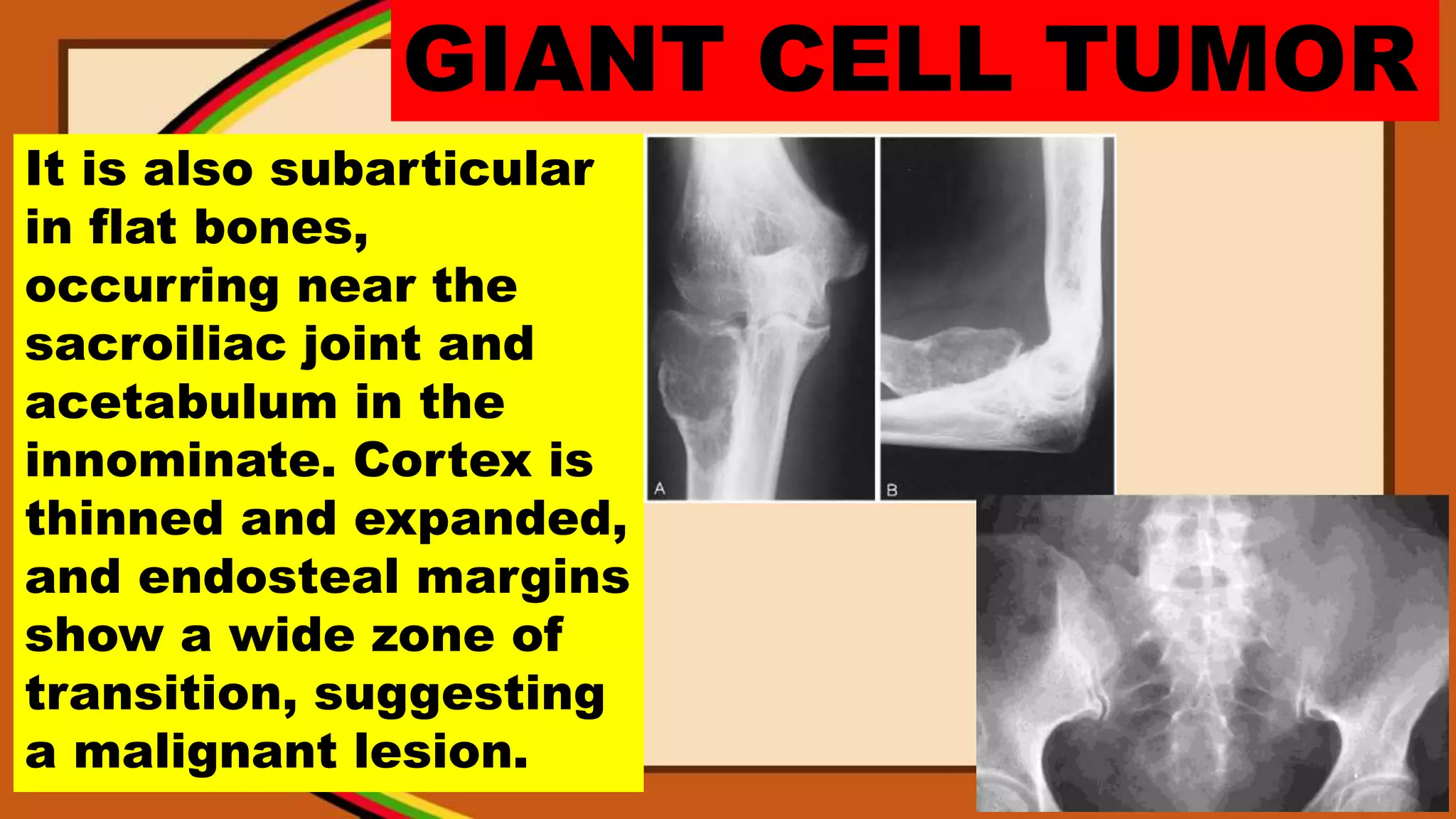 GIANT CELL TUMOR

It is also subarticular in flat bones, occurring near the sacroiliac joint and acetabulum in the innominate. Cortex is thinned and expanded, and endosteal margins show a wide zone of transition, suggesting a malignant lesion.

A

B